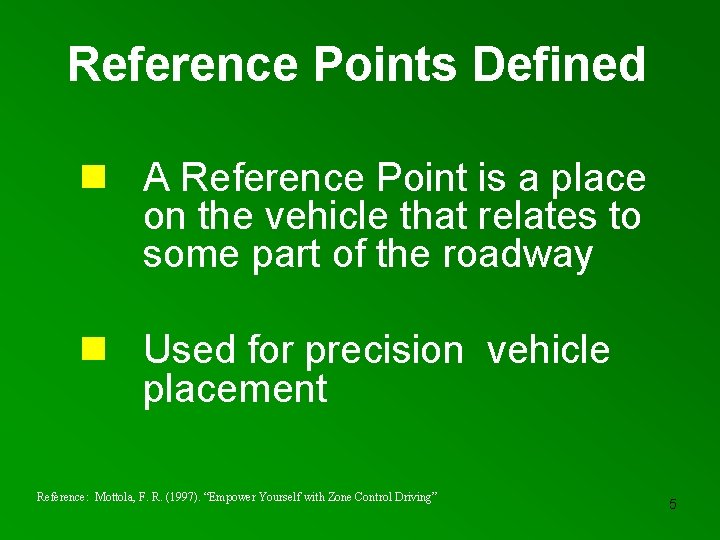 Reference Points Defined

A Reference Point is a place on the vehicle that relates to some part of the roadway

Used for precision vehicle placement

Reference: Mottola, F. R. (1997). "Empower Yourself with Zone Control Driving"

5